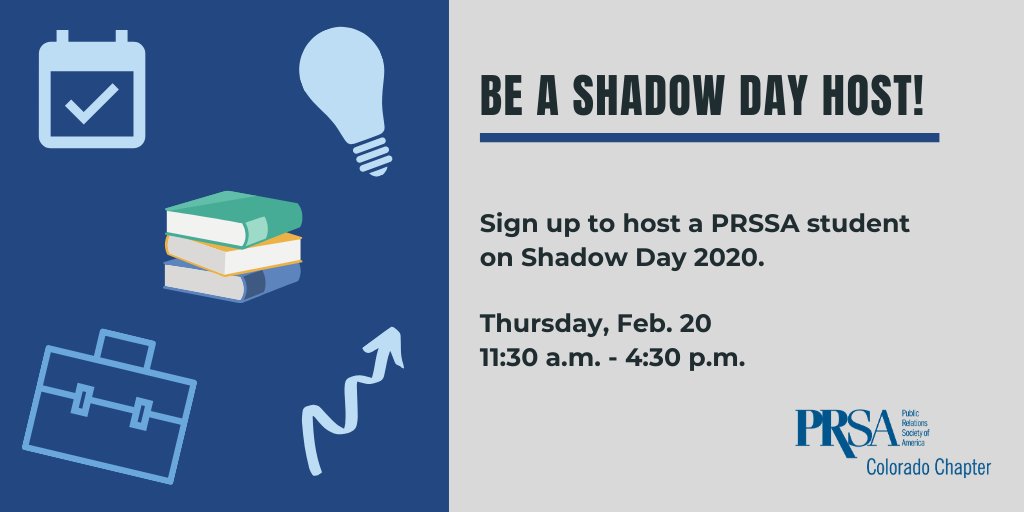 BE A SHADOW DAY HOST!

Sign up to host a PRSSA student on Shadow Day 2020.

Thursday, Feb. 20
11:30 a.m. - 4:30 p.m.

PRSA Public Relations Society of America
Colorado Chapter